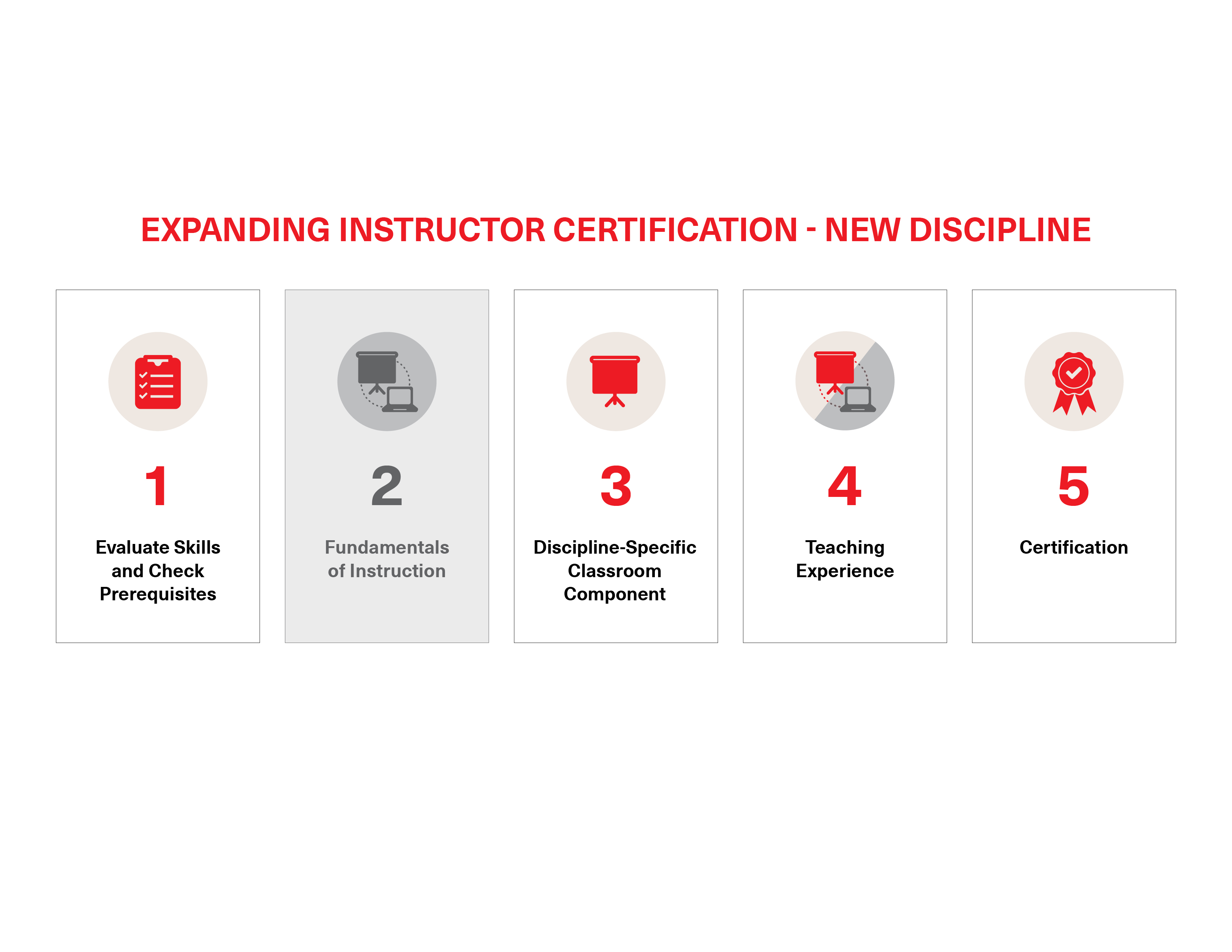 EXPANDING INSTRUCTOR CERTIFICATION - NEW DISCIPLINE

1

Evaluate Skills and Check Prerequisites

2

Fundamentals of Instruction

3

Discipline-Specific Classroom Component

4

Teaching Experience

5

Certification